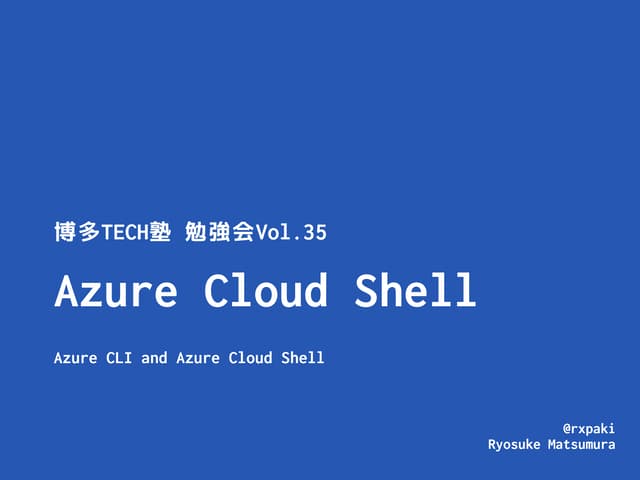 博多TECH塾 勉強会Vol.35

Azure Cloud Shell

Azure CLI and Azure Cloud Shell

@rxpaki
Ryosuke Matsumura